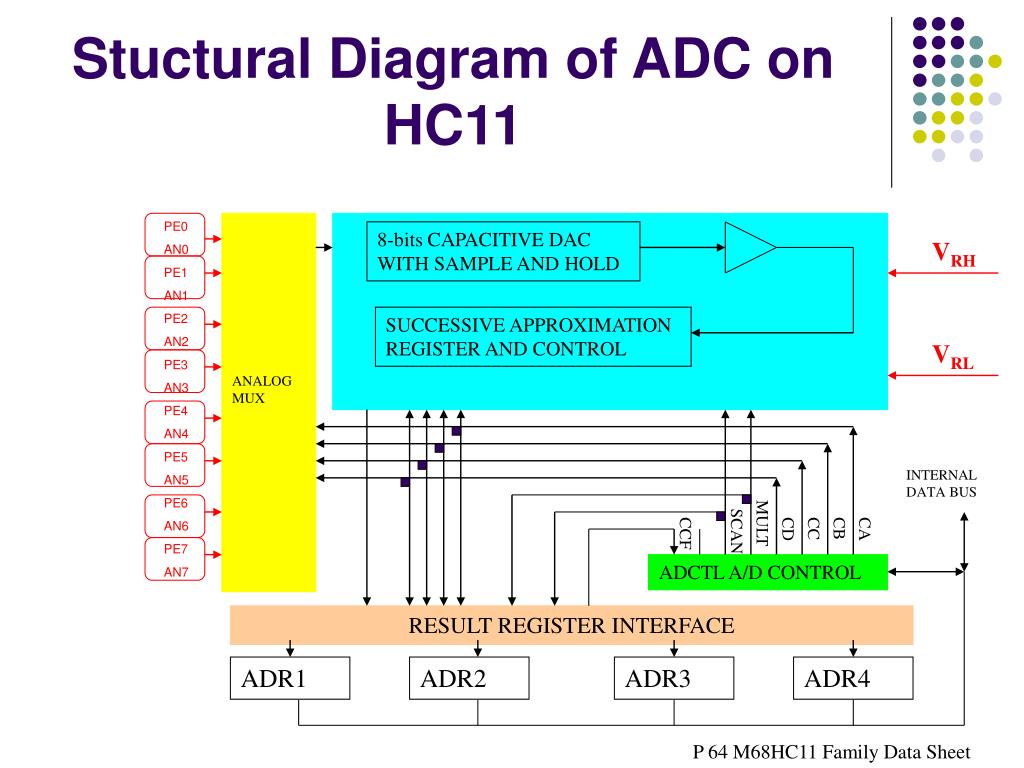 Stuctural Diagram of ADC on HC11

PE0
AN0
PE1
AN1
PE2
AN2
PE3
AN3
PE4
AN4
PE5
AN5
PE6
AN6
PE7
AN7

ANALOG MUX

8-bits CAPACITIVE DAC WITH SAMPLE AND HOLD

SUCCESSIVE APPROXIMATION REGISTER AND CONTROL

$V_{RH}$

$V_{RL}$

INTERNAL DATA BUS

CCF
SCAN
MULT
CD
CC
CB
CA

ADCTL A/D CONTROL

RESULT REGISTER INTERFACE

ADR1
ADR2
ADR3
ADR4

P 64 M68HC11 Family Data Sheet